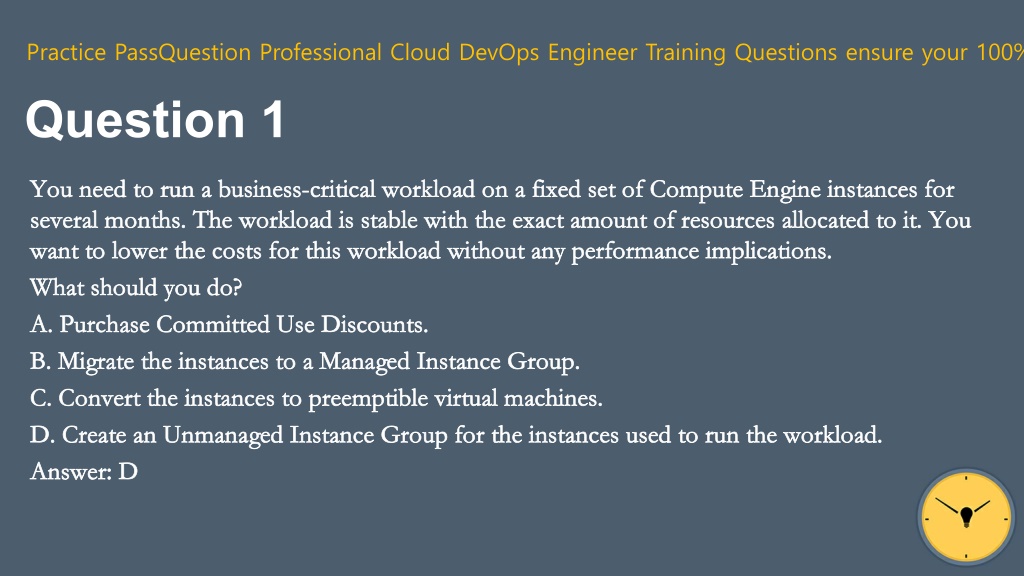 Practice PassQuestion Professional Cloud DevOps Engineer Training Questions ensure your 100%

Question 1

You need to run a business-critical workload on a fixed set of Compute Engine instances for several months. The workload is stable with the exact amount of resources allocated to it. You want to lower the costs for this workload without any performance implications.
What should you do?
A. Purchase Committed Use Discounts.
B. Migrate the instances to a Managed Instance Group.
C. Convert the instances to preemptible virtual machines.
D. Create an Unmanaged Instance Group for the instances used to run the workload.
Answer: D